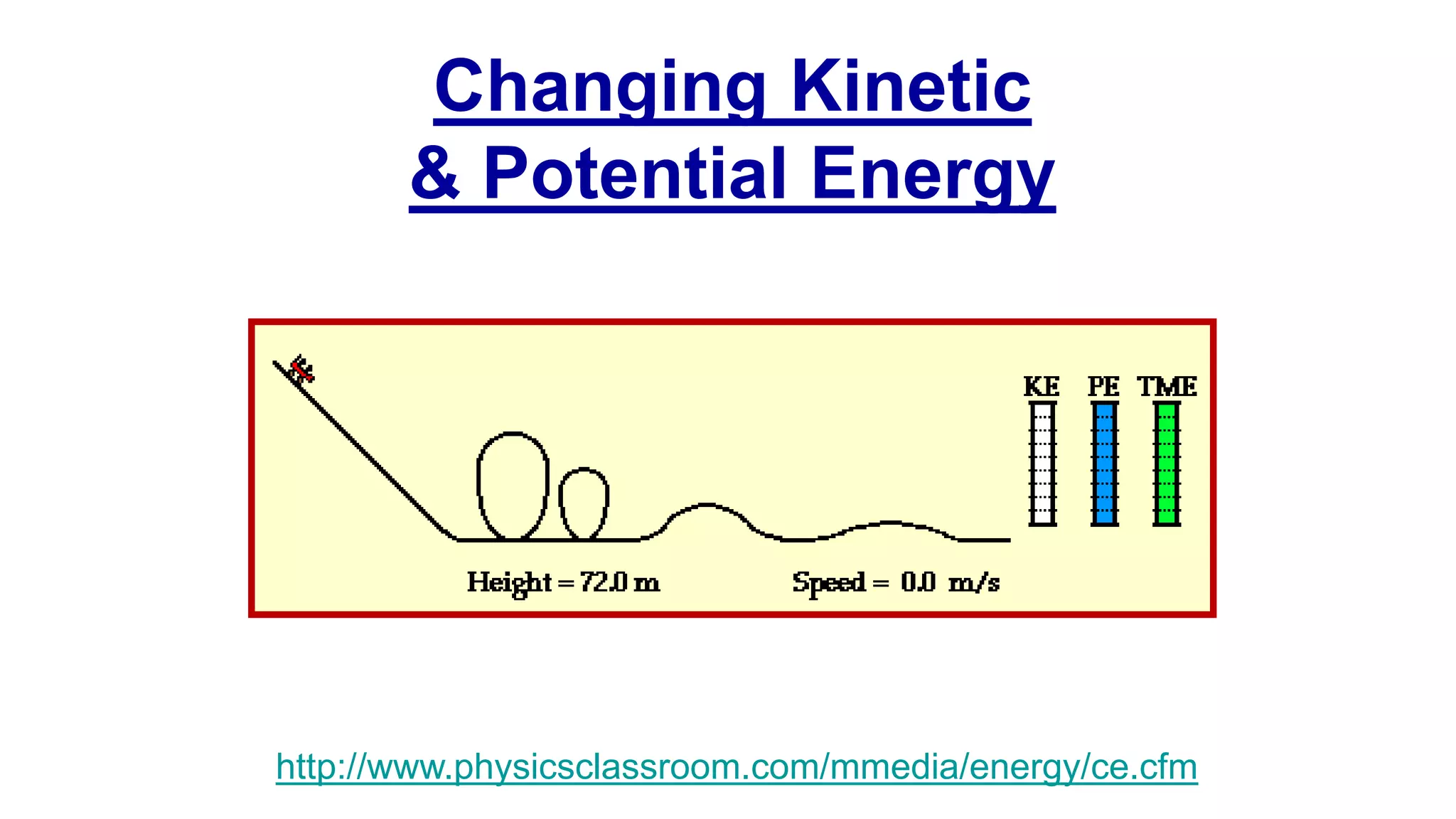 Changing Kinetic & Potential Energy

KE PE TME

Height = 72.0 m

Speed = 0.0 m/s

http://www.physicsclassroom.com/mmedia/energy/ce.cfm